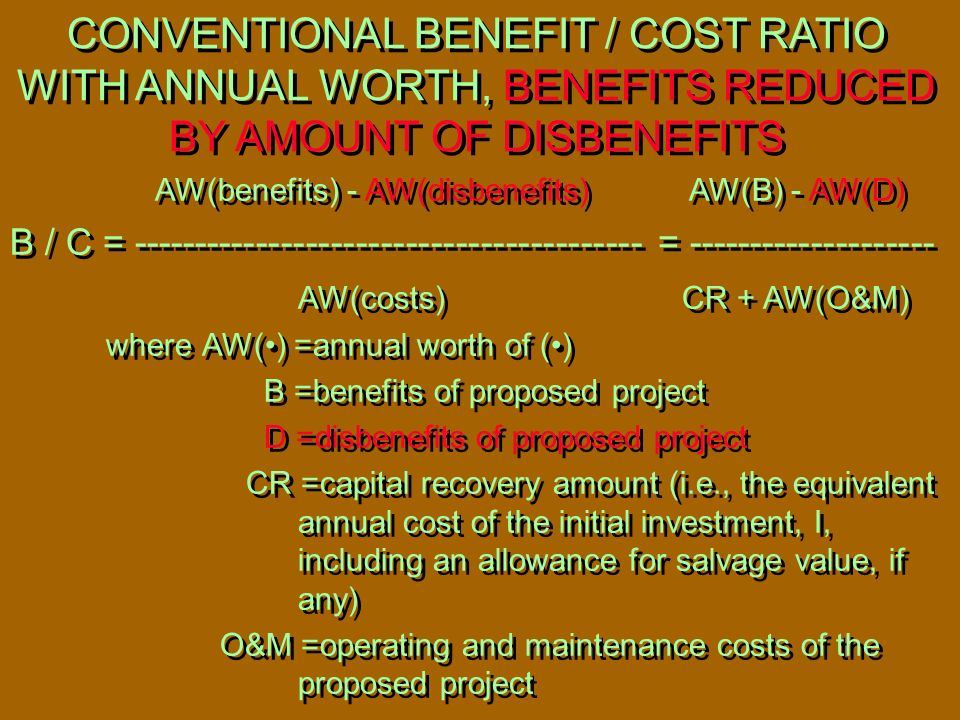 CONVENTIONAL BENEFIT / COST RATIO WITH ANNUAL WORTH, BENEFITS REDUCED BY AMOUNT OF DISBENEFITS

$B / C = \frac{AW(benefits) - AW(disbenefits)}{AW(costs)} = \frac{AW(B) - AW(D)}{CR + AW(O\&M)}$

where AW(•) =annual worth of (•)

B =benefits of proposed project

D =disbenefits of proposed project

CR =capital recovery amount (i.e., the equivalent annual cost of the initial investment, I, including an allowance for salvage value, if any)

O&M =operating and maintenance costs of the proposed project